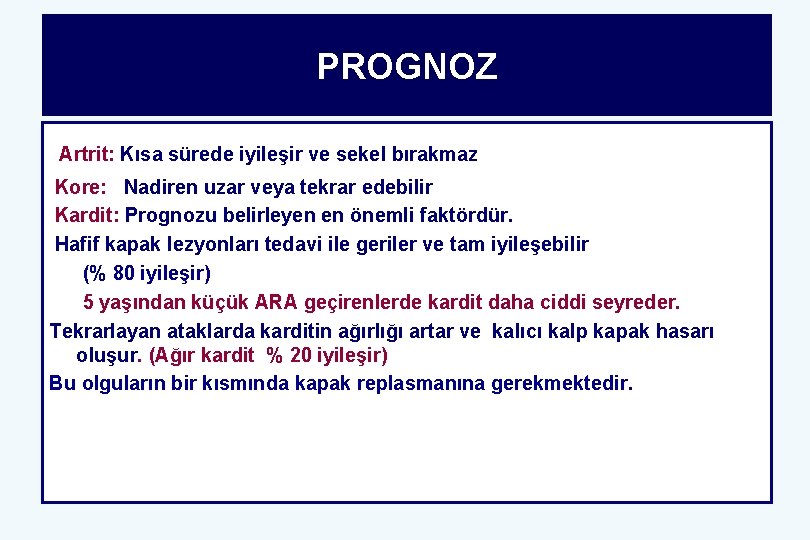 PROGNOZ

Artrit: Kısa sürede iyileşir ve sekel bırakmaz

Kore: Nadiren uzar veya tekrar edebilir

Kardit: Prognozu belirleyen en önemli faktördür.

Hafif kapak lezyonları tedavi ile geriler ve tam iyileşebilir

(% 80 iyileşir)

5 yaşından küçük ARA geçirenlerde kardit daha ciddi seyreder.

Tekrarlayan ataklarda karditin ağırlığı artar ve kalıcı kalp kapak hasarı oluşur. (Ağır kardit % 20 iyileşir)

Bu olguların bir kısmında kapak replasmanına gerekmektedir.